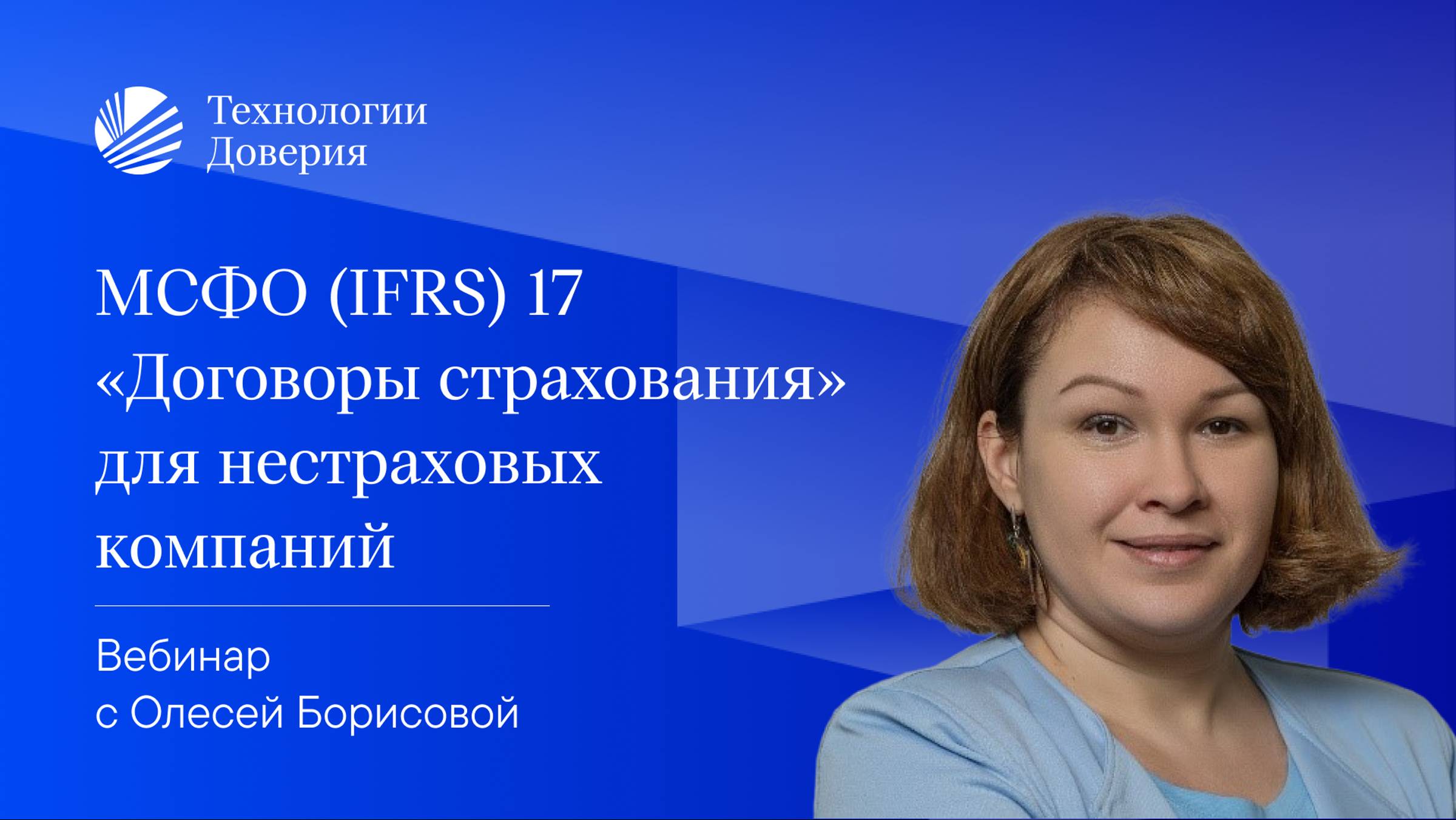 Технологии Доверия

МСФО (IFRS) 17 «Договоры страхования» для нестраховых компаний

Вебинар
с Олесей Борисовой